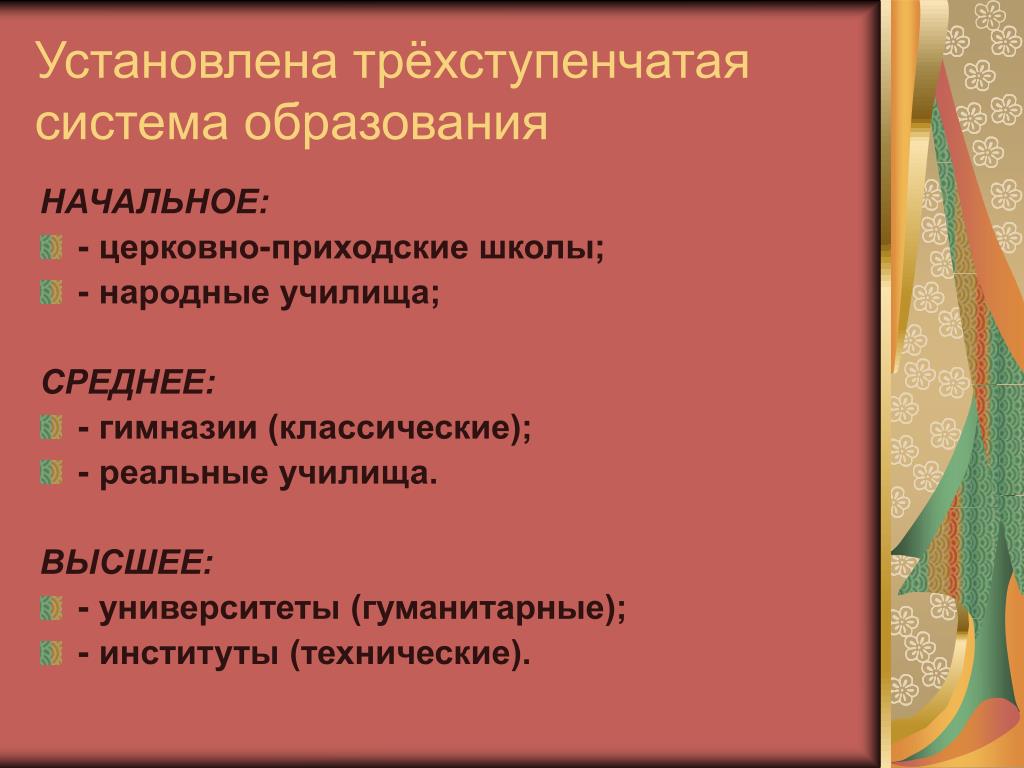 Установлена трёхступенчатая система образования

НАЧАЛЬНОЕ:
- церковно-приходские школы;
- народные училища;

СРЕДНЕЕ:
- гимназии (классические);
- реальные училища.

ВЫСШЕЕ:
- университеты (гуманитарные);
- институты (технические).